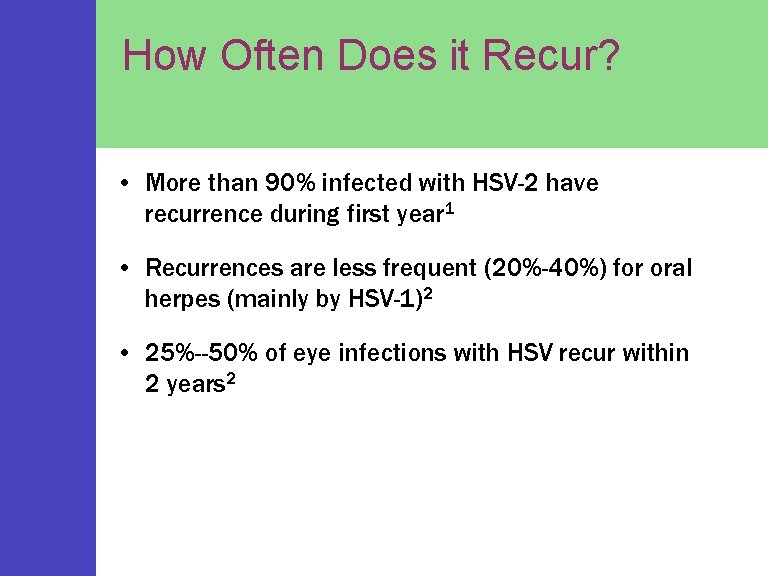 How Often Does it Recur?

• More than 90% infected with HSV-2 have recurrence during first year$^1$

• Recurrences are less frequent (20%-40%) for oral herpes (mainly by HSV-1)$^2$

• 25%--50% of eye infections with HSV recur within 2 years$^2$